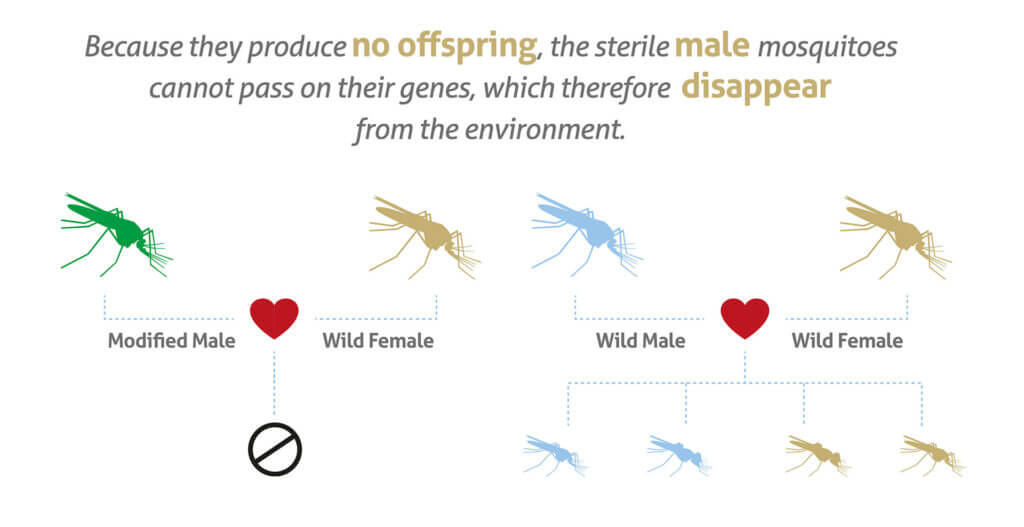 Because they produce no offspring, the sterile male mosquitoes cannot pass on their genes, which therefore disappear from the environment.

Modified Male

Wild Female

Wild Male

Wild Female